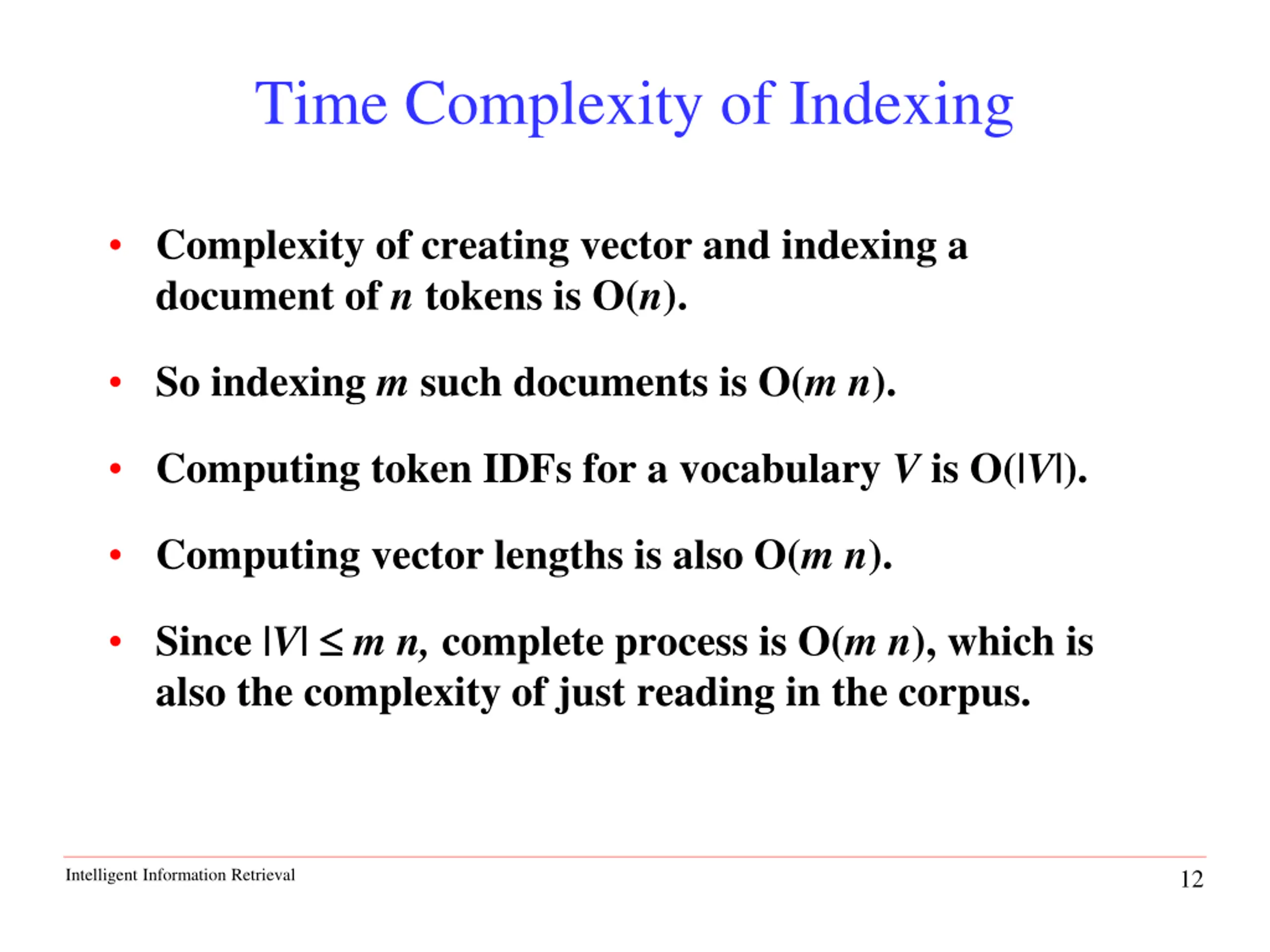 Time Complexity of Indexing

• Complexity of creating vector and indexing a document of $n$ tokens is $O(n)$.

• So indexing $m$ such documents is $O(m\ n)$.

• Computing token IDFs for a vocabulary $V$ is $O(|V|)$.

• Computing vector lengths is also $O(m\ n)$.

• Since $|V| \leq m\ n$, complete process is $O(m\ n)$, which is also the complexity of just reading in the corpus.

Intelligent Information Retrieval

12